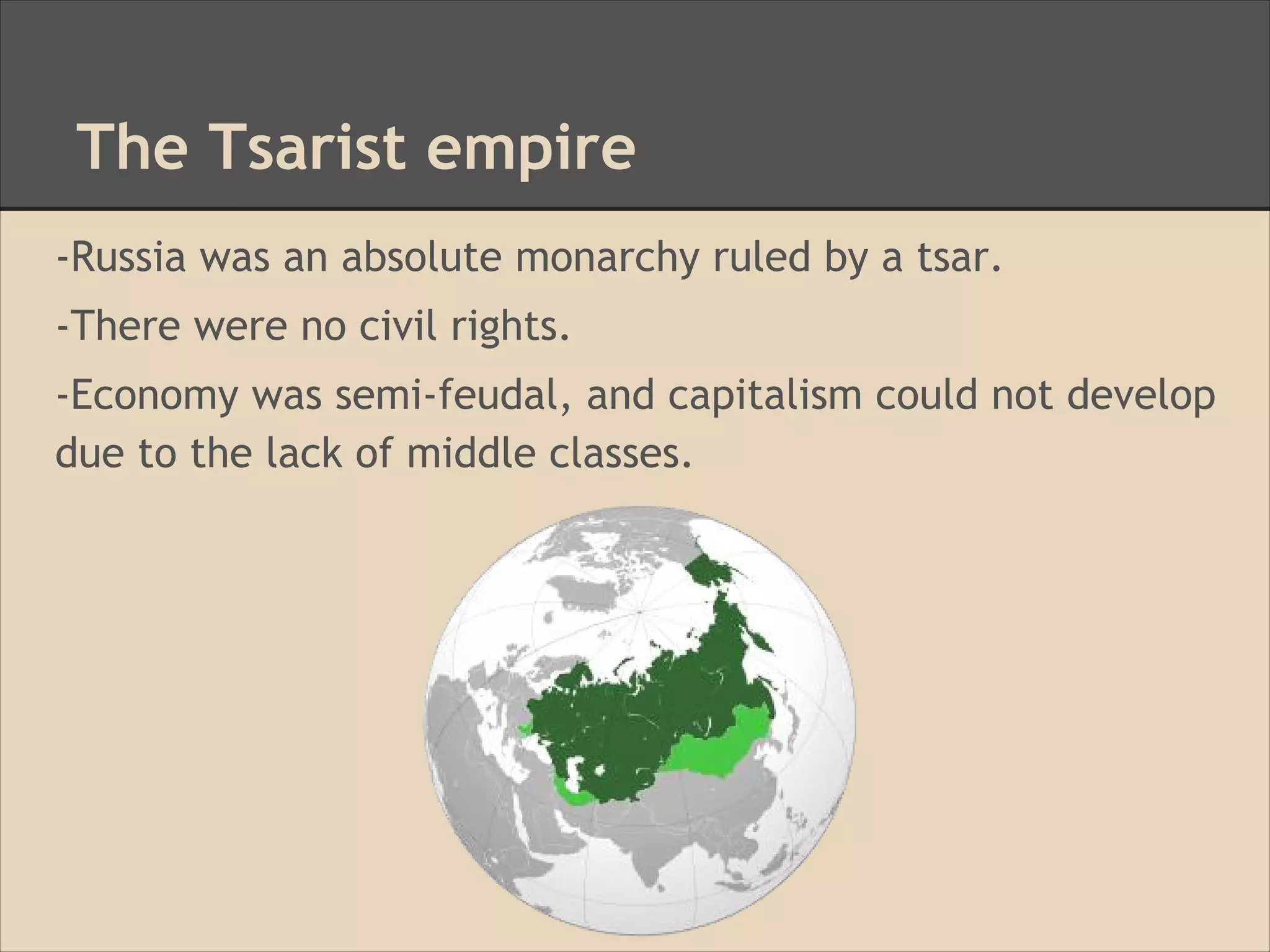 The Tsarist empire

-Russia was an absolute monarchy ruled by a tsar.

-There were no civil rights.

-Economy was semi-feudal, and capitalism could not develop due to the lack of middle classes.